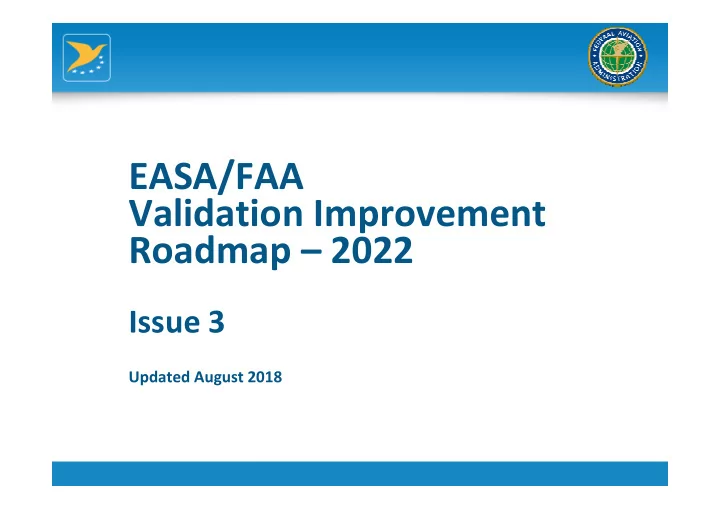 FEDERAL AVIATION ADMINISTRATION

EASA/FAA
Validation Improvement
Roadmap – 2022

Issue 3

Updated August 2018